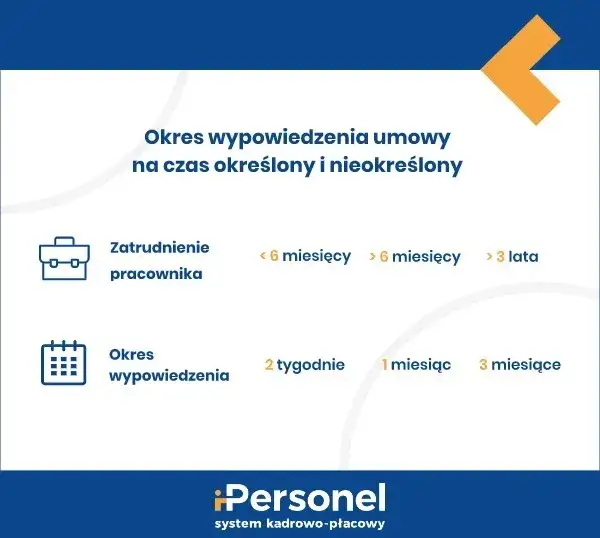 Okres wypowiedzenia umowy na czas określony i nieokreślony

| Zatrudnienie pracownika | < 6 miesięcy | > 6 miesięcy | > 3 lata |
|---|---|---|---|
| Okres wypowiedzenia | 2 tygodnie | 1 miesiąc | 3 miesiące |

iPersonel
system kadrowo-płacowy